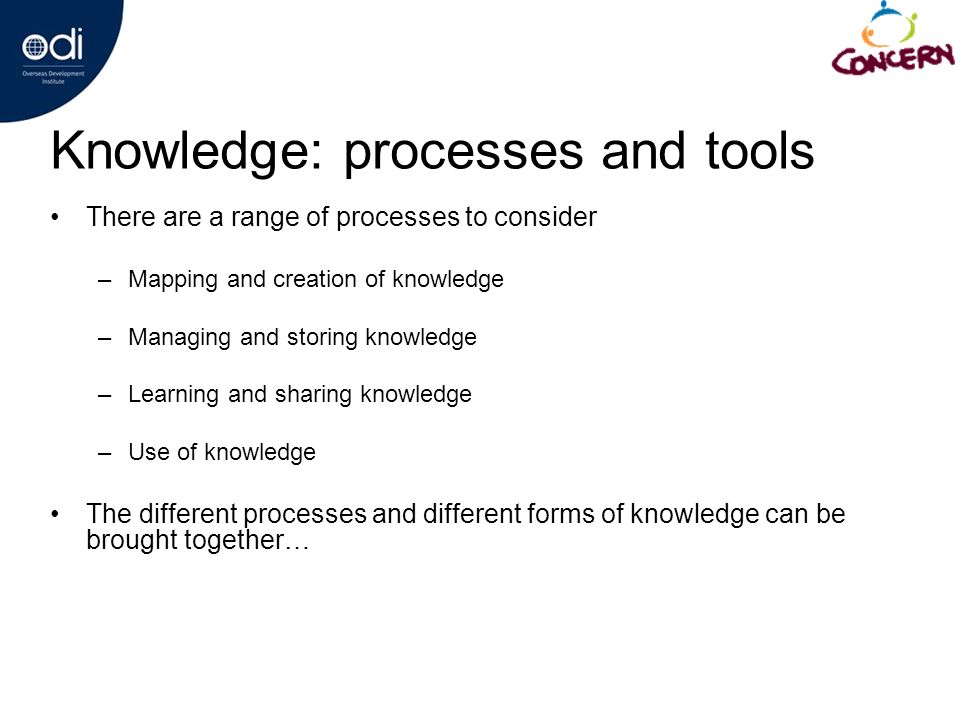 odi
Overseas Development Institute

CONCERN

Knowledge: processes and tools

• There are a range of processes to consider

– Mapping and creation of knowledge

– Managing and storing knowledge

– Learning and sharing knowledge

– Use of knowledge

• The different processes and different forms of knowledge can be brought together…